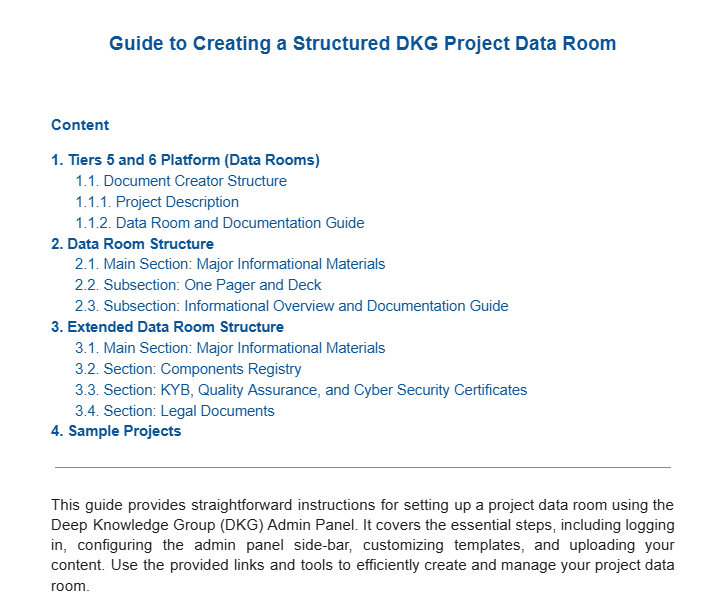 Guide to Creating a Structured DKG Project Data Room

Content

1. Tiers 5 and 6 Platform (Data Rooms)
1.1. Document Creator Structure
1.1.1. Project Description
1.1.2. Data Room and Documentation Guide
2. Data Room Structure
2.1. Main Section: Major Informational Materials
2.2. Subsection: One Pager and Deck
2.3. Subsection: Informational Overview and Documentation Guide
3. Extended Data Room Structure
3.1. Main Section: Major Informational Materials
3.2. Section: Components Registry
3.3. Section: KYB, Quality Assurance, and Cyber Security Certificates
3.4. Section: Legal Documents
4. Sample Projects

This guide provides straightforward instructions for setting up a project data room using the Deep Knowledge Group (DKG) Admin Panel. It covers the essential steps, including logging in, configuring the admin panel side-bar, customizing templates, and uploading your content. Use the provided links and tools to efficiently create and manage your project data room.